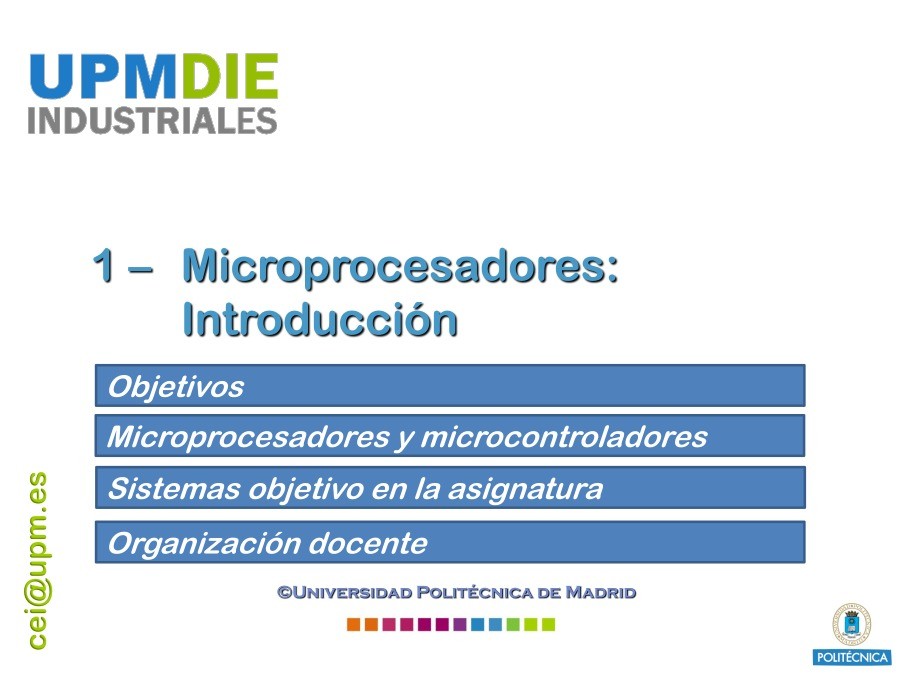 UPMDIE
INDUSTRIALES

1 – Microprocesadores: Introducción

Objetivos

Microprocesadores y microcontroladores

Sistemas objetivo en la asignatura

Organización docente

cei@upm.es

©Universidad Politécnica de Madrid

POLITÉCNICA